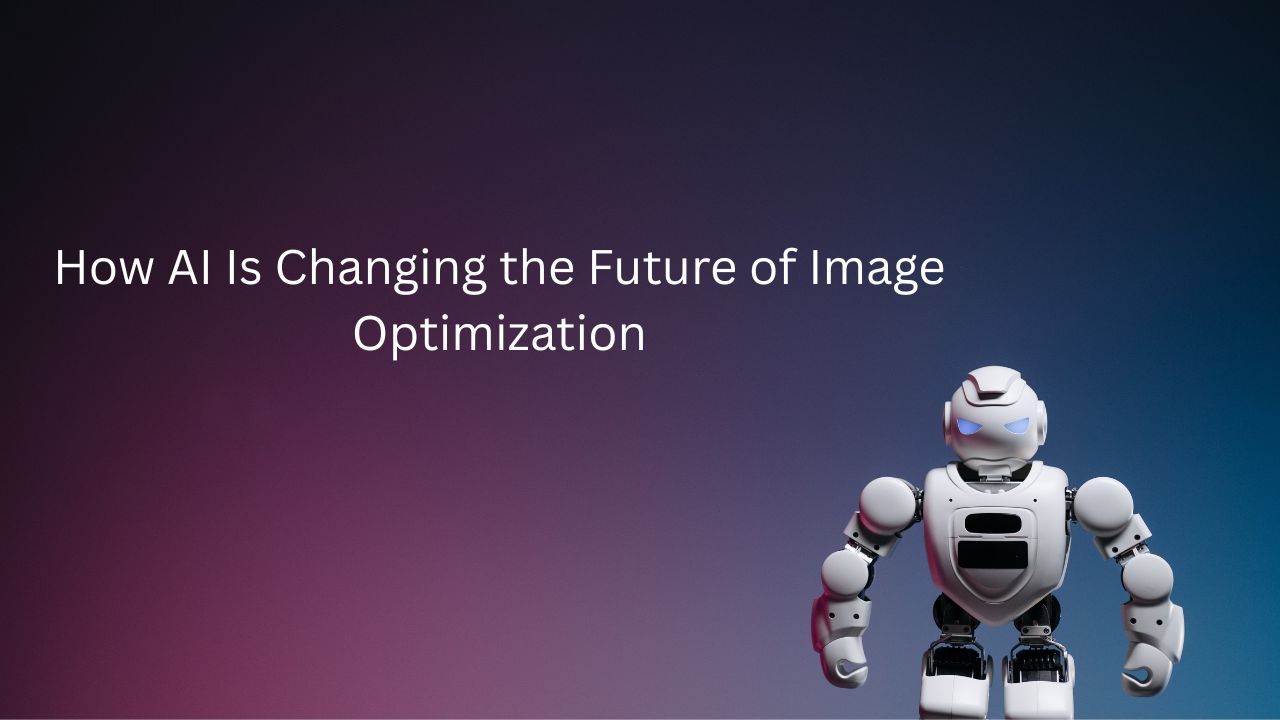 How AI Is Changing the Future of Image Optimization